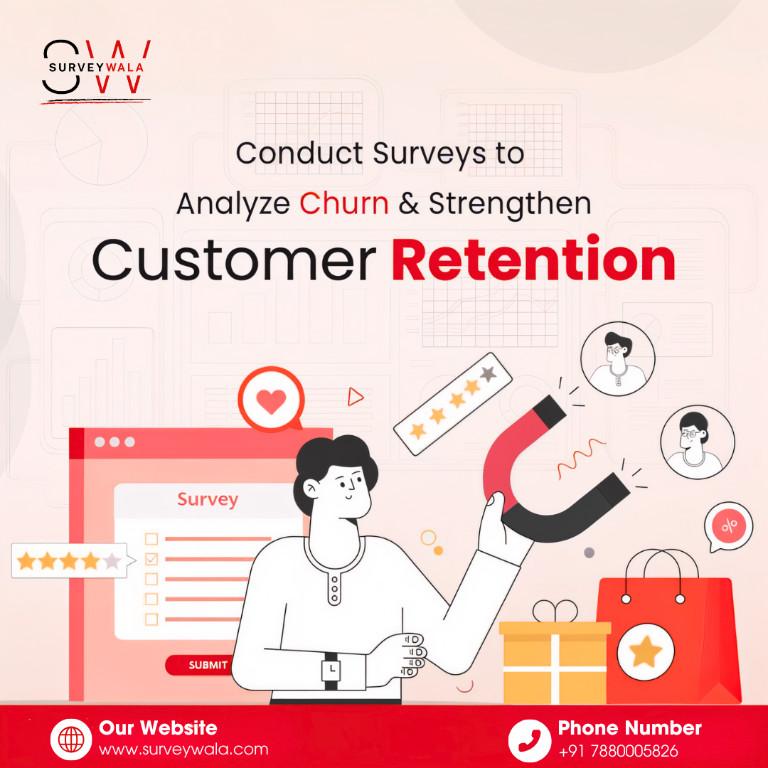 SW
SURVEYWALA

Conduct Surveys to Analyze Churn & Strengthen Customer Retention

Survey

SUBMIT

%

Our Website
www.surveywala.com

Phone Number
+91 7880005826